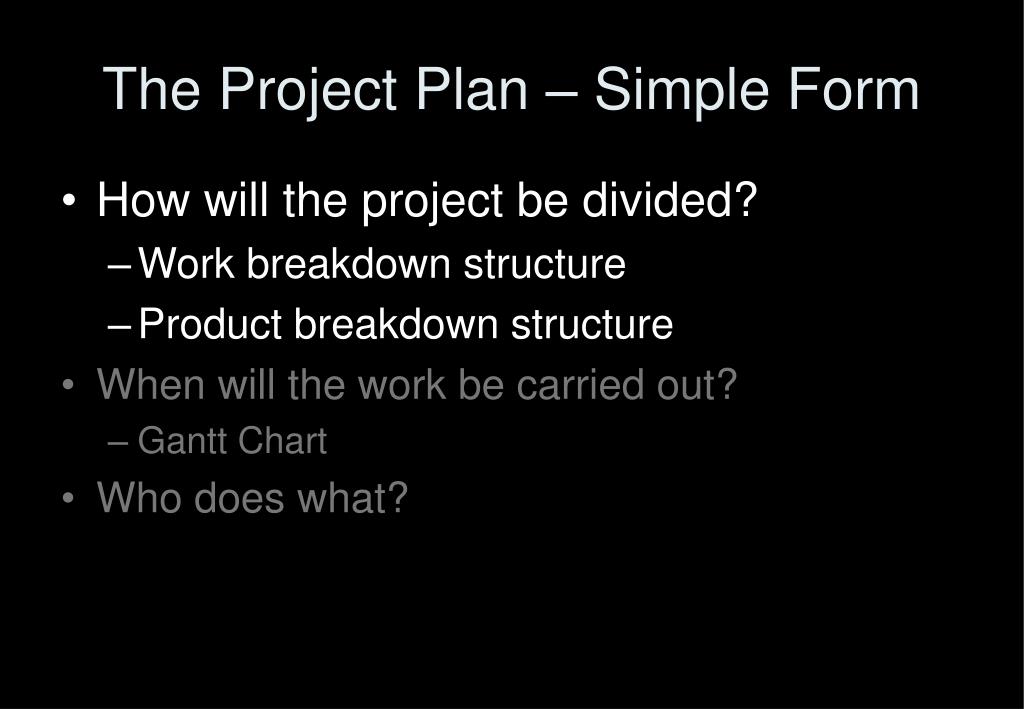 The Project Plan – Simple Form

• How will the project be divided?
– Work breakdown structure
– Product breakdown structure
• When will the work be carried out?
– Gantt Chart
• Who does what?